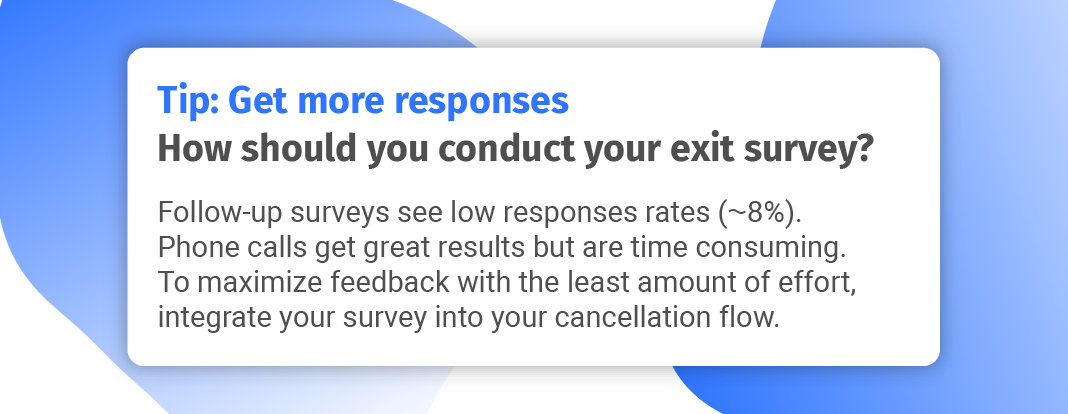 Tip: Get more responses
How should you conduct your exit survey?

Follow-up surveys see low responses rates (~8%). Phone calls get great results but are time consuming. To maximize feedback with the least amount of effort, integrate your survey into your cancellation flow.